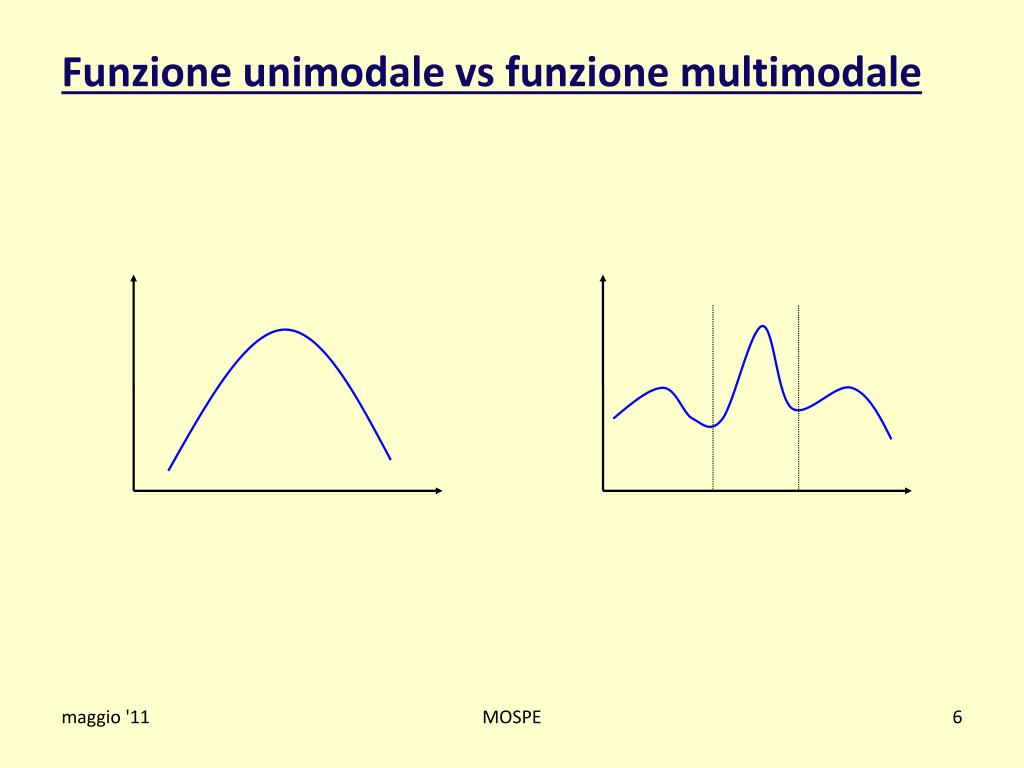 Funzione unimodale vs funzione multimodale

maggio '11

MOSPE

6